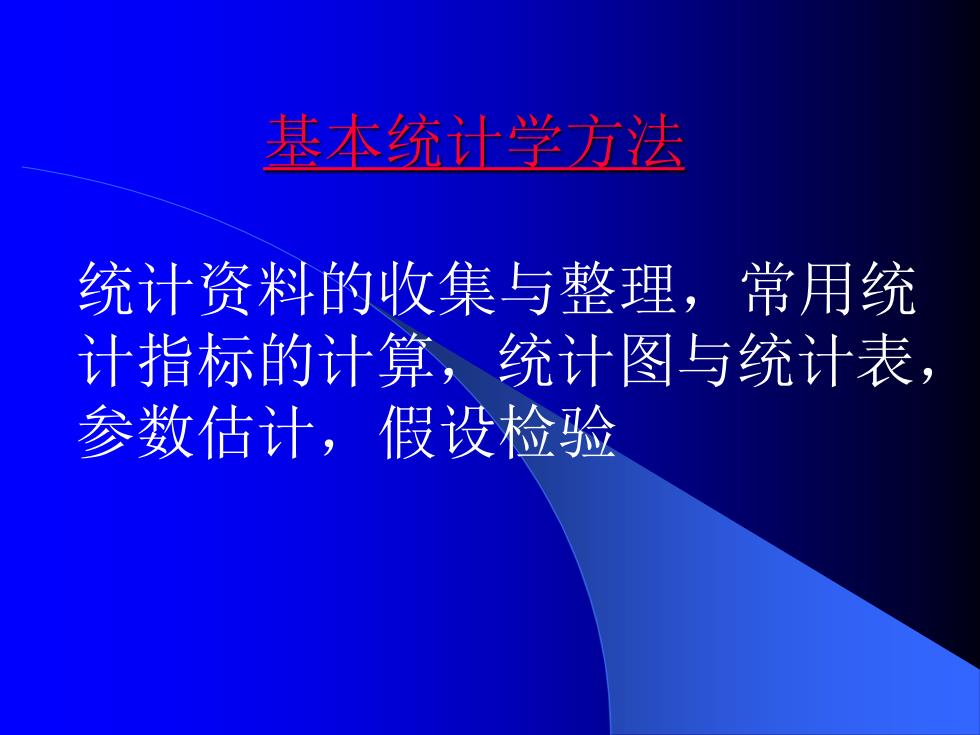 基本统计学方法

统计资料的收集与整理，常用统计指标的计算，统计图与统计表，参数估计，假设检验